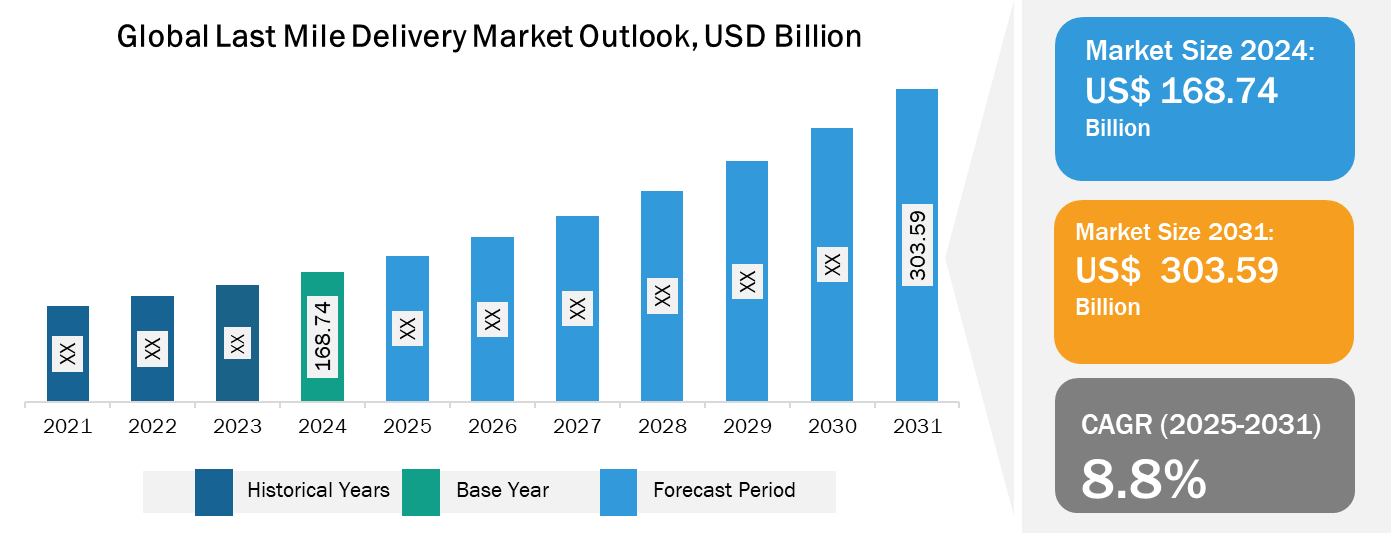 Global Last Mile Delivery Market Outlook, USD Billion

XX
XX
XX
168.74
XX
XX
XX
XX
XX
XX
303.59

2021 2022 2023 2024 2025 2026 2027 2028 2029 2030 2031

Historical Years
Base Year
Forecast Period

Market Size 2024:
US$ 168.74
Billion

Market Size 2031:
US$ 303.59
Billion

CAGR (2025-2031)
8.8%